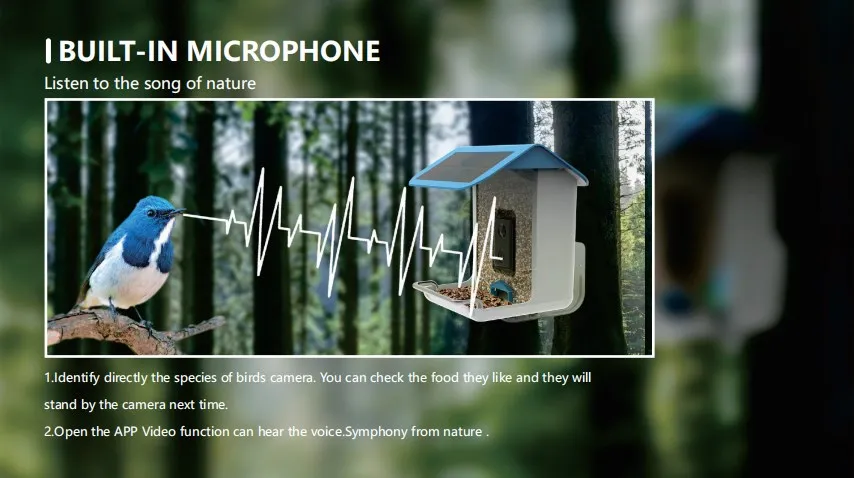 BUILT-IN MICROPHONE

Listen to the song of nature

1.Identify directly the species of birds camera. You can check the food they like and they will stand by the camera next time.

2.Open the APP Video function can hear the voice.Symphony from nature .